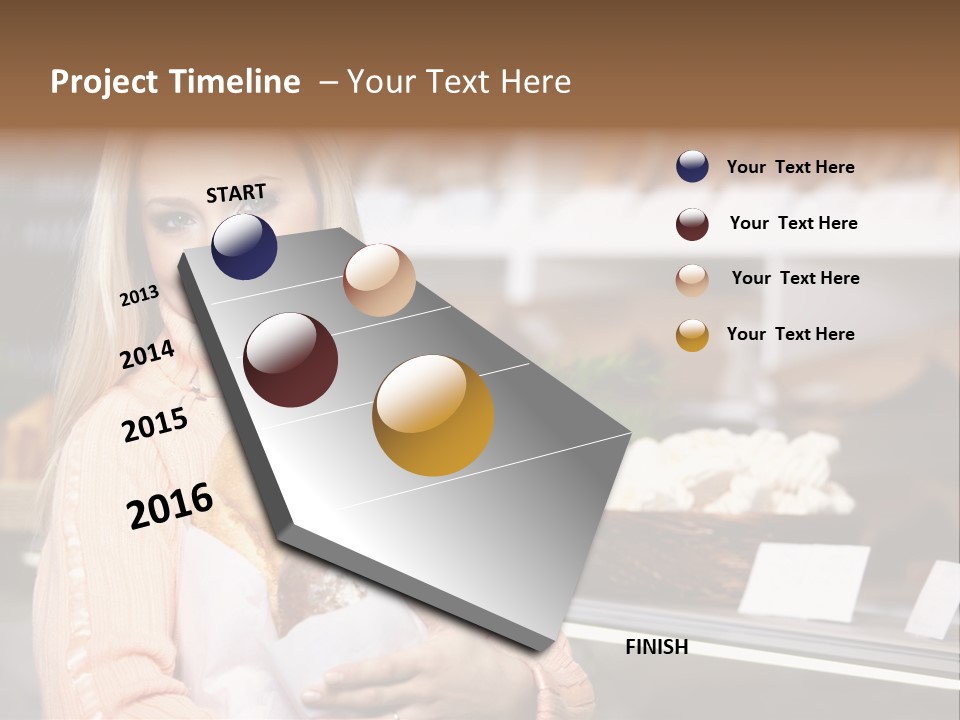 Project Timeline – Your Text Here

START

2013

2014

2015

2016

FINISH

Your Text Here

Your Text Here

Your Text Here

Your Text Here